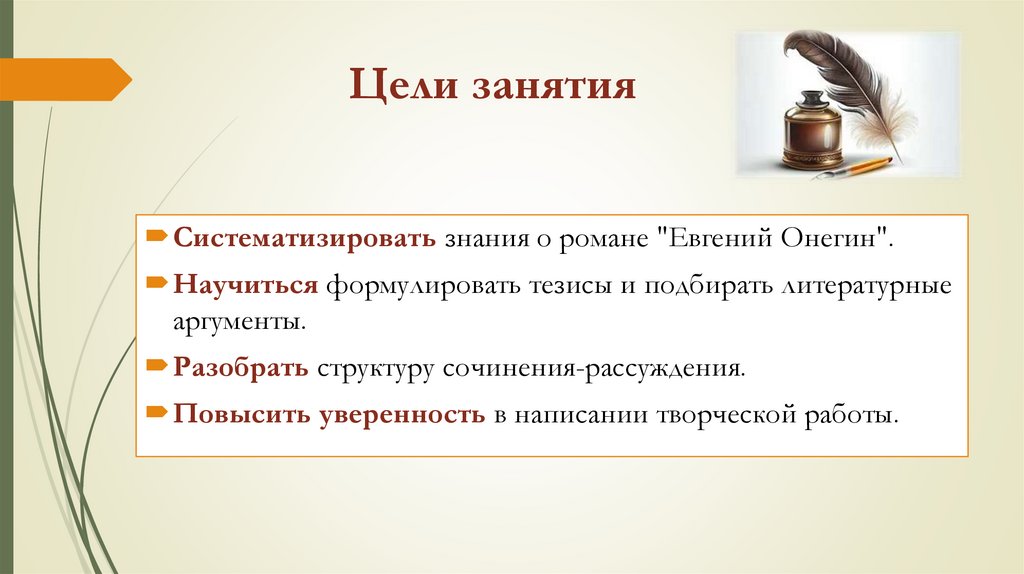 Цели занятия

Систематизировать знания о романе "Евгений Онегин".

Научиться формулировать тезисы и подбирать литературные аргументы.

Разобрать структуру сочинения-рассуждения.

Повысить уверенность в написании творческой работы.